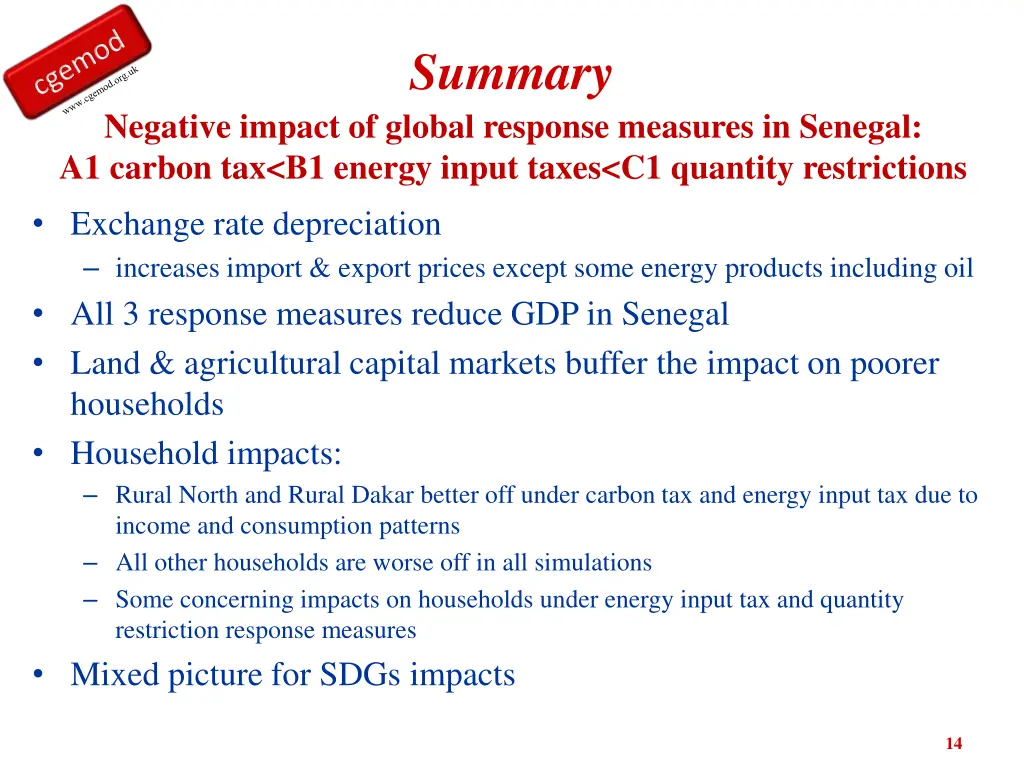 cgemod
www.cgemod.org.uk

Summary

Negative impact of global response measures in Senegal:
A1 carbon tax<B1 energy input taxes<C1 quantity restrictions

• Exchange rate depreciation
– increases import & export prices except some energy products including oil
• All 3 response measures reduce GDP in Senegal
• Land & agricultural capital markets buffer the impact on poorer households
• Household impacts:
– Rural North and Rural Dakar better off under carbon tax and energy input tax due to income and consumption patterns
– All other households are worse off in all simulations
– Some concerning impacts on households under energy input tax and quantity restriction response measures
• Mixed picture for SDGs impacts

14